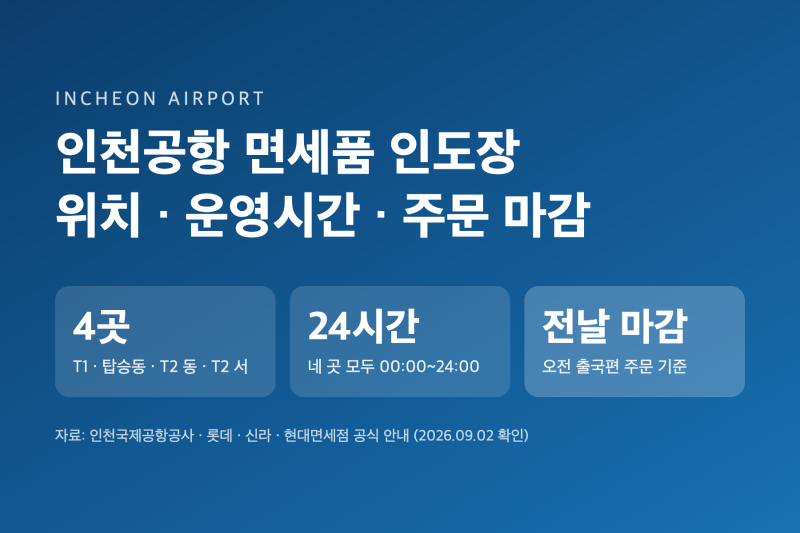 INCHEON AIRPORT

인천공항 면세품 인도장
위치 · 운영시간 · 주문 마감

4곳
T1 · 탑승동 · T2 동 · T2 서

24시간
네 곳 모두 00:00~24:00

전날 마감
오전 출국편 주문 기준

자료: 인천국제공항공사 · 롯데 · 신라 · 현대면세점 공식 안내 (2026.09.02 확인)